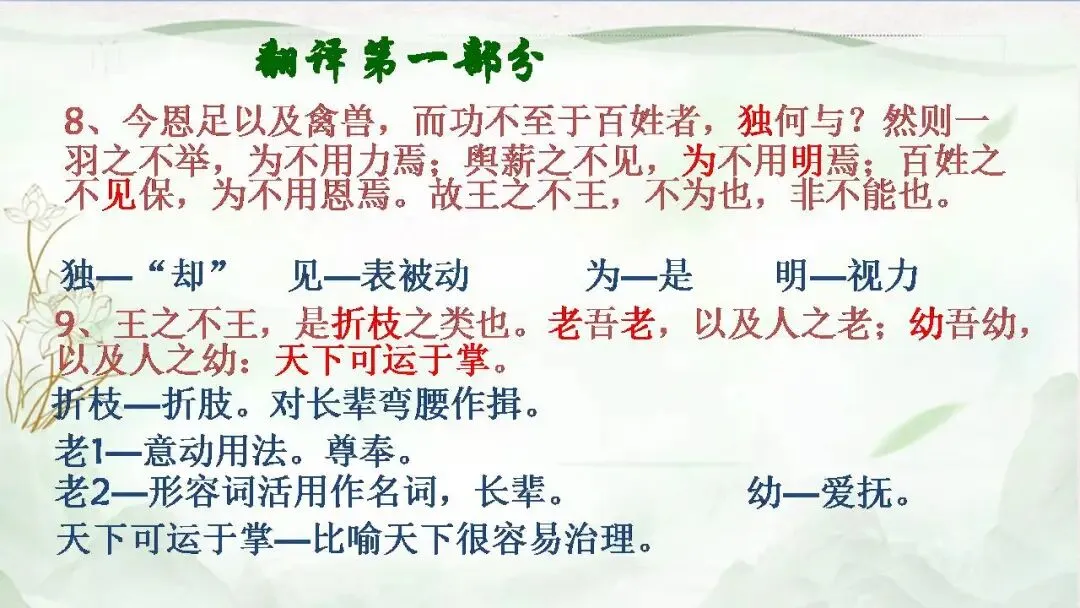 翻译第一部分

8、今恩足以及禽兽，而功不至于百姓者，独何与？然则一羽之不举，为不用力焉；舆薪之不见，为不用明焉；百姓之不见保，为不用恩焉。故王之不王，不为也，非不能也。

独—“却”　见—表被动　为—是　明—视力

9、王之不王，是折枝之类也。老吾老，以及人之老；幼吾幼，以及人之幼：天下可运于掌。

折枝—折肢。对长辈弯腰作揖。

老1—意动用法。尊奉。

老2—形容词活用作名词，长辈。　幼—爱抚。

天下可运于掌—比喻天下很容易治理。